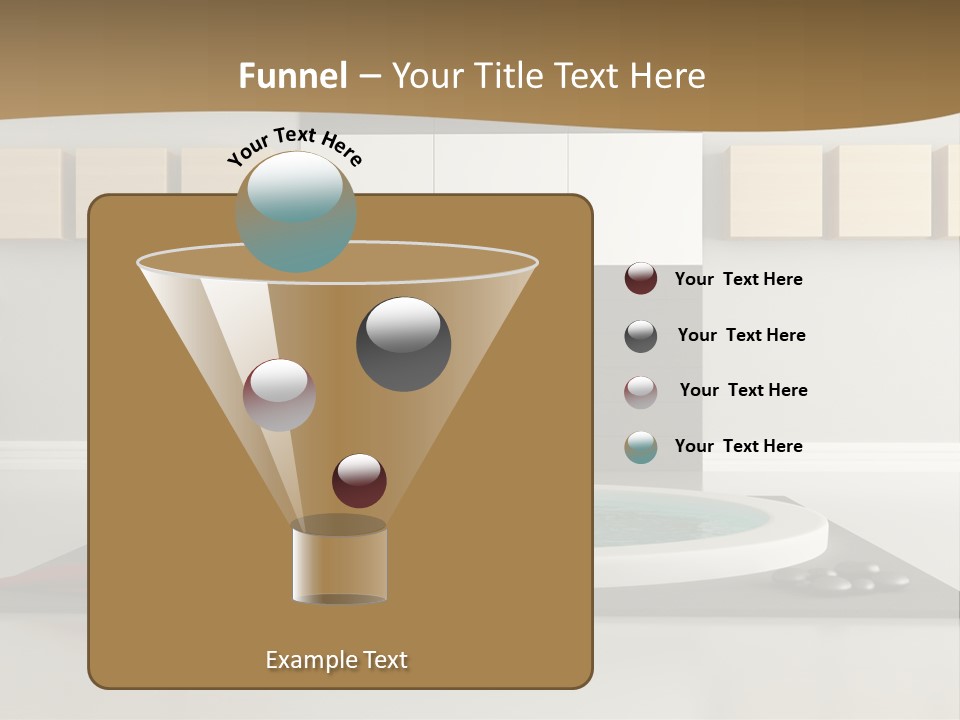 Funnel – Your Title Text Here

Your Text Here

Your Text Here

Your Text Here

Your Text Here

Your Text Here

Example Text